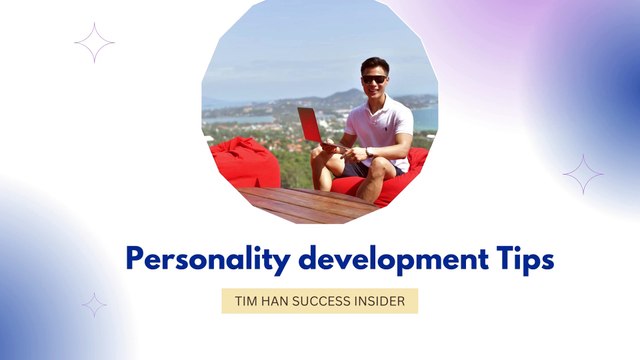 Personality development Tips

TIM HAN SUCCESS INSIDER